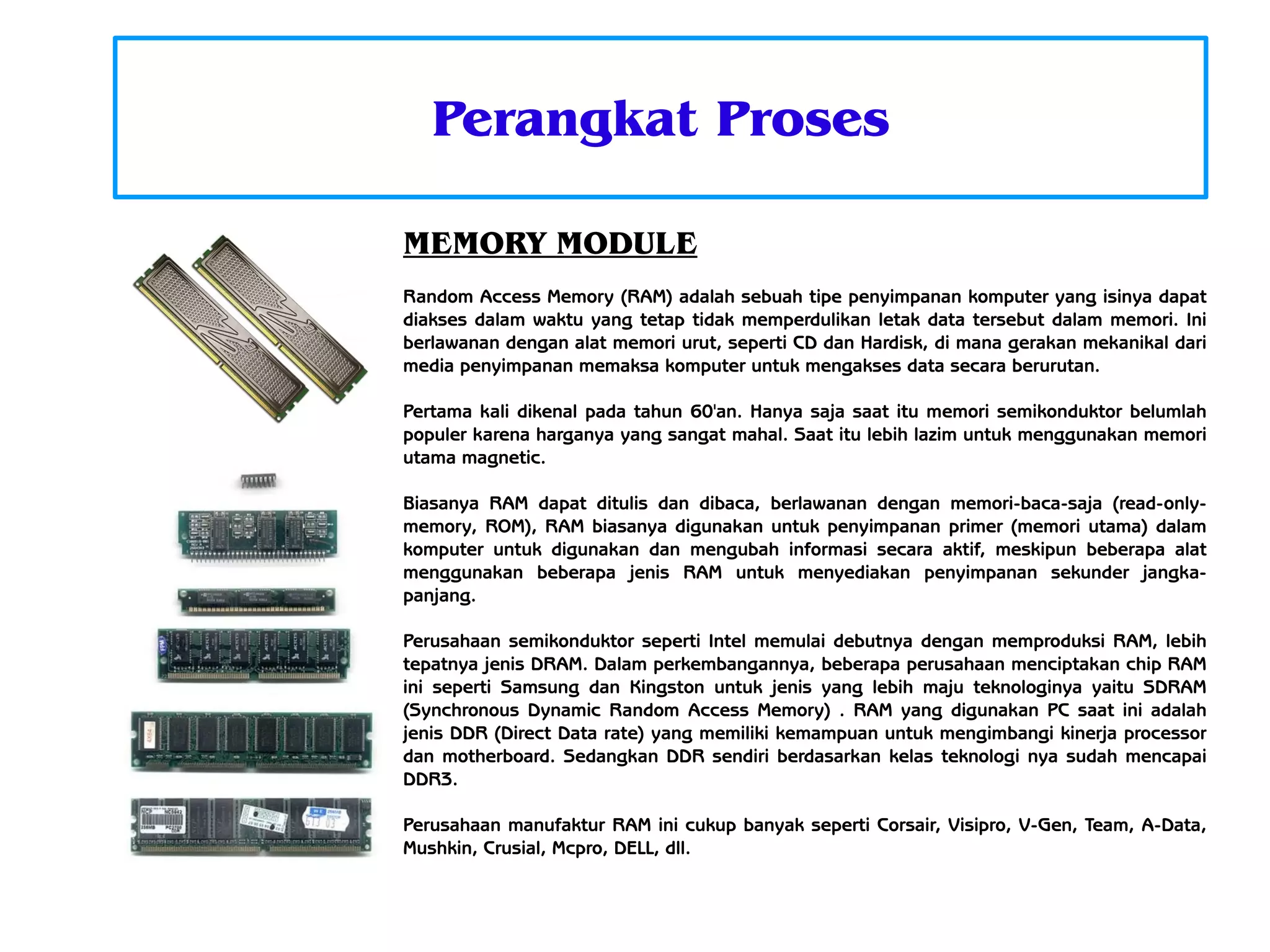 Perangkat Proses

MEMORY MODULE

Random Access Memory (RAM) adalah sebuah tipe penyimpanan komputer yang isinya dapat diakses dalam waktu yang tetap tidak memperdulikan letak data tersebut dalam memori. Ini berlawanan dengan alat memori urut, seperti CD dan Hardisk, di mana gerakan mekanikal dari media penyimpanan memaksa komputer untuk mengakses data secara berurutan.

Pertama kali dikenal pada tahun 60'an. Hanya saja saat itu memori semikonduktor belumlah populer karena harganya yang sangat mahal. Saat itu lebih lazim untuk menggunakan memori utama magnetic.

Biasanya RAM dapat ditulis dan dibaca, berlawanan dengan memori-baca-saja (read-only-memory, ROM), RAM biasanya digunakan untuk penyimpanan primer (memori utama) dalam komputer untuk digunakan dan mengubah informasi secara aktif, meskipun beberapa alat menggunakan beberapa jenis RAM untuk menyediakan penyimpanan sekunder jangka-panjang.

Perusahaan semikonduktor seperti Intel memulai debutnya dengan memproduksi RAM, lebih tepatnya jenis DRAM. Dalam perkembangannya, beberapa perusahaan menciptakan chip RAM ini seperti Samsung dan Kingston untuk jenis yang lebih maju teknologinya yaitu SDRAM (Synchronous Dynamic Random Access Memory) . RAM yang digunakan PC saat ini adalah jenis DDR (Direct Data rate) yang memiliki kemampuan untuk mengimbangi kinerja processor dan motherboard. Sedangkan DDR sendiri berdasarkan kelas teknologi nya sudah mencapai DDR3.

Perusahaan manufaktur RAM ini cukup banyak seperti Corsair, Visipro, V-Gen, Team, A-Data, Mushkin, Crusial, Mcpro, DELL, dll.